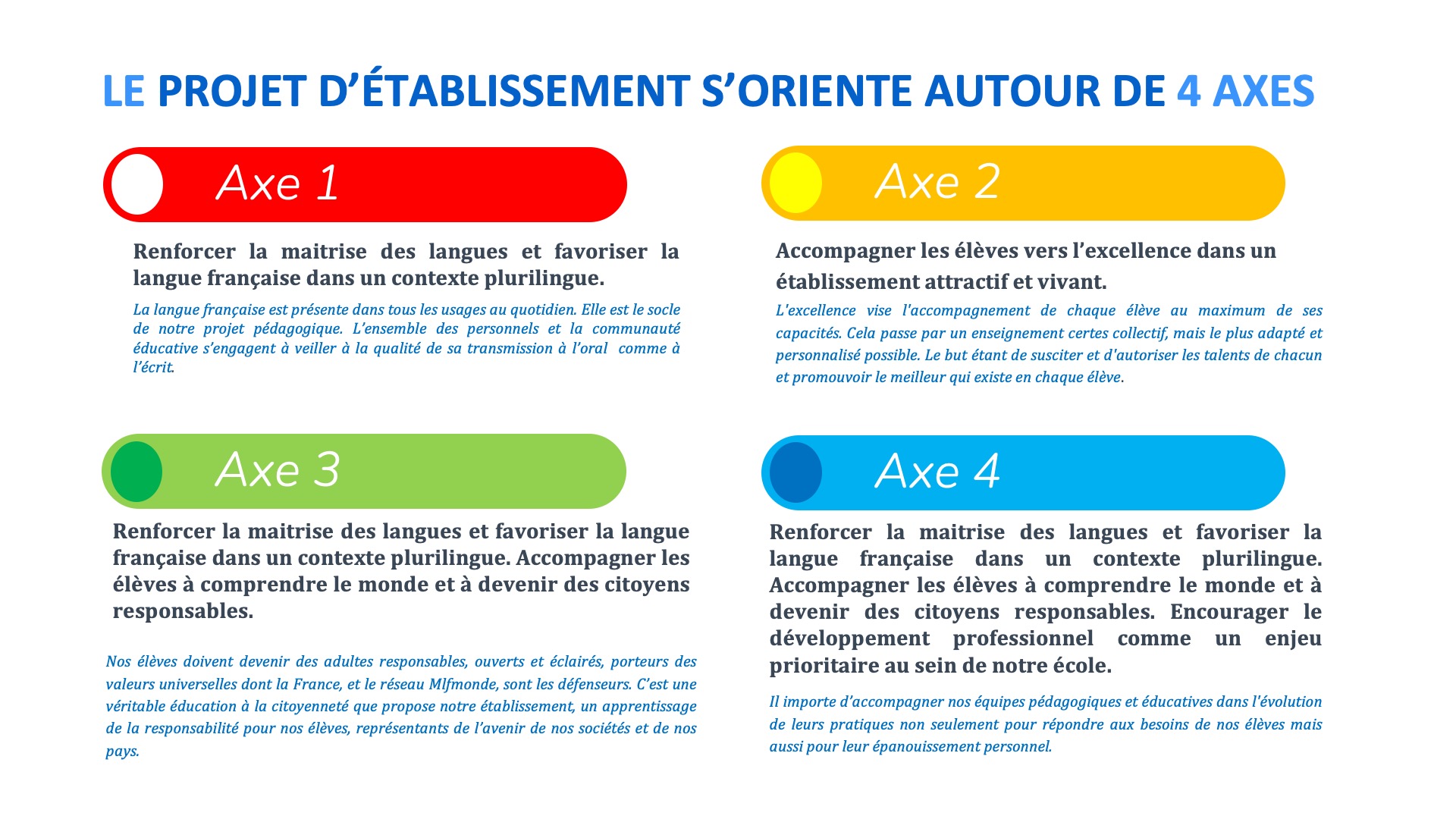 LE PROJET D'ÉTABLISSEMENT S'ORIENTE AUTOUR DE 4 AXES

Axe 1

Renforcer la maitrise des langues et favoriser la langue française dans un contexte plurilingue.

La langue française est présente dans tous les usages au quotidien. Elle est le socle de notre projet pédagogique. L'ensemble des personnels et la communauté éducative s'engagent à veiller à la qualité de sa transmission à l'oral comme à l'écrit.

Axe 2

Accompagner les élèves vers l'excellence dans un établissement attractif et vivant.

L'excellence vise l'accompagnement de chaque élève au maximum de ses capacités. Cela passe par un enseignement certes collectif, mais le plus adapté et personnalisé possible. Le but étant de susciter et d'autoriser les talents de chacun et promouvoir le meilleur qui existe en chaque élève.

Axe 3

Renforcer la maitrise des langues et favoriser la langue française dans un contexte plurilingue. Accompagner les élèves à comprendre le monde et à devenir des citoyens responsables.

Nos élèves doivent devenir des adultes responsables, ouverts et éclairés, porteurs des valeurs universelles dont la France, et le réseau Mlfmonde, sont les défenseurs. C'est une véritable éducation à la citoyenneté que propose notre établissement, un apprentissage de la responsabilité pour nos élèves, représentants de l'avenir de nos sociétés et de nos pays.

Axe 4

Renforcer la maitrise des langues et favoriser la langue française dans un contexte plurilingue. Accompagner les élèves à comprendre le monde et à devenir des citoyens responsables. Encourager le développement professionnel comme un enjeu prioritaire au sein de notre école.

Il importe d'accompagner nos équipes pédagogiques et éducatives dans l'évolution de leurs pratiques non seulement pour répondre aux besoins de nos élèves mais aussi pour leur épanouissement personnel.